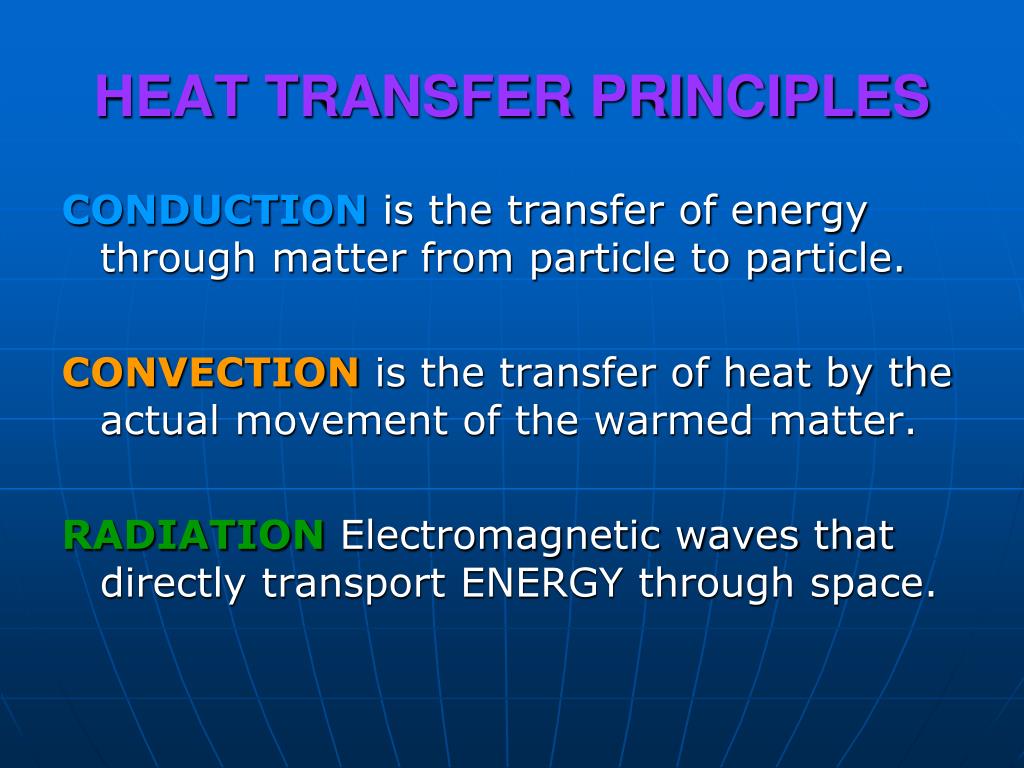 HEAT TRANSFER PRINCIPLES

CONDUCTION is the transfer of energy through matter from particle to particle.

CONVECTION is the transfer of heat by the actual movement of the warmed matter.

RADIATION Electromagnetic waves that directly transport ENERGY through space.